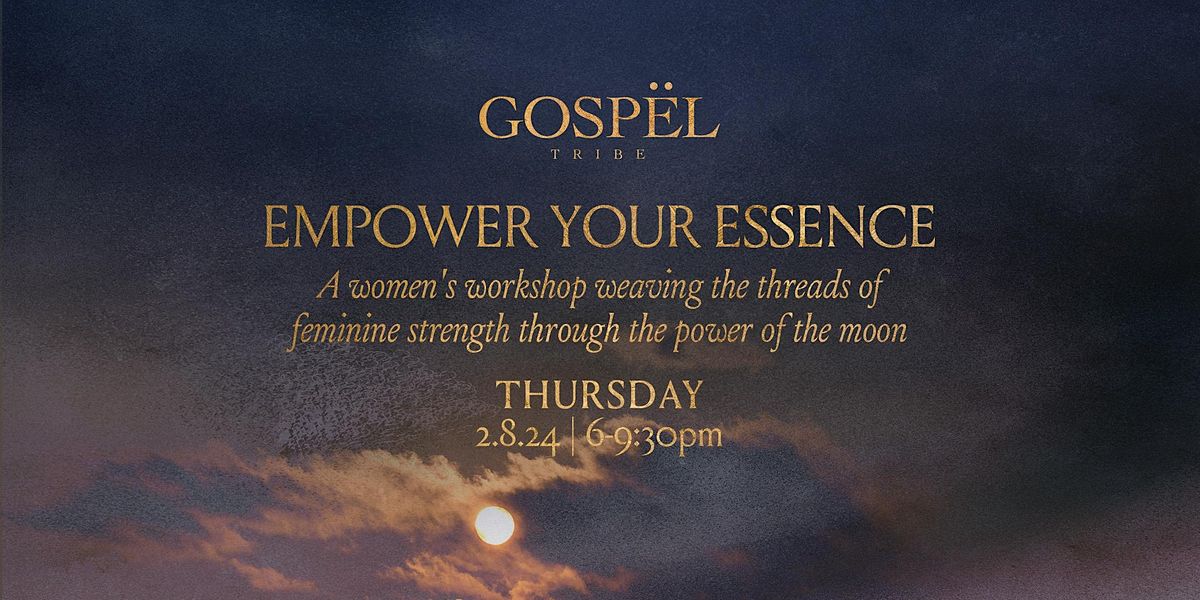 GOSPËL
TRIBE

EMPOWER YOUR ESSENCE

A women's workshop weaving the threads of feminine strength through the power of the moon

THURSDAY
2.8.24 | 6-9:30pm